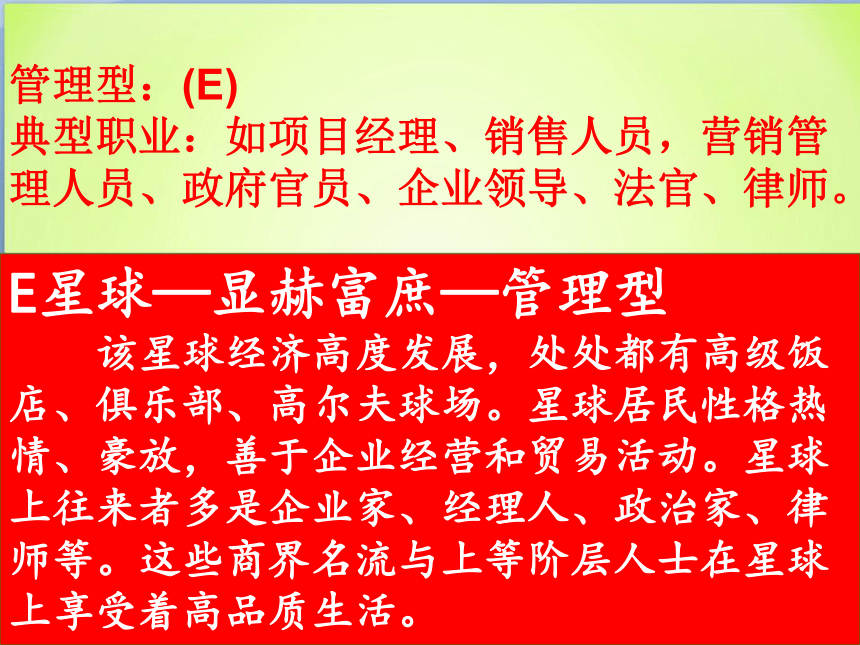 管理型：(E)
典型职业：如项目经理、销售人员，营销管理人员、政府官员、企业领导、法官、律师。

E星球—显赫富庶—管理型

该星球经济高度发展，处处都有高级饭店、俱乐部、高尔夫球场。星球居民性格热情、豪放，善于企业经营和贸易活动。星球上往来者多是企业家、经理人、政治家、律师等。这些商界名流与上等阶层人士在星球上享受着高品质生活。